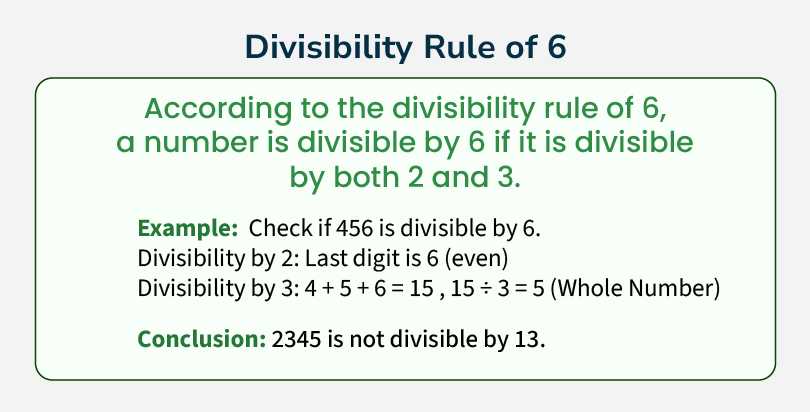 Divisibility Rule of 6

According to the divisibility rule of 6, a number is divisible by 6 if it is divisible by both 2 and 3.

Example: Check if 456 is divisible by 6.
Divisibility by 2: Last digit is 6 (even)
Divisibility by 3: $4 + 5 + 6 = 15$ , $15 \div 3 = 5$ (Whole Number)

Conclusion: 2345 is not divisible by 13.